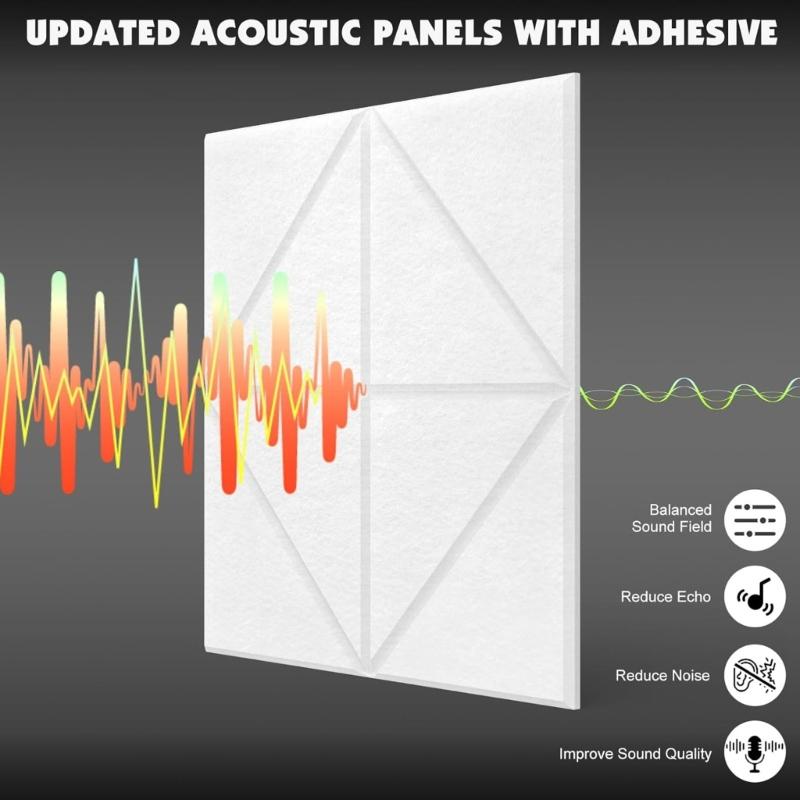 UPDATED ACOUSTIC PANELS WITH ADHESIVE

Balanced Sound Field

Reduce Echo

Reduce Noise

Improve Sound Quality